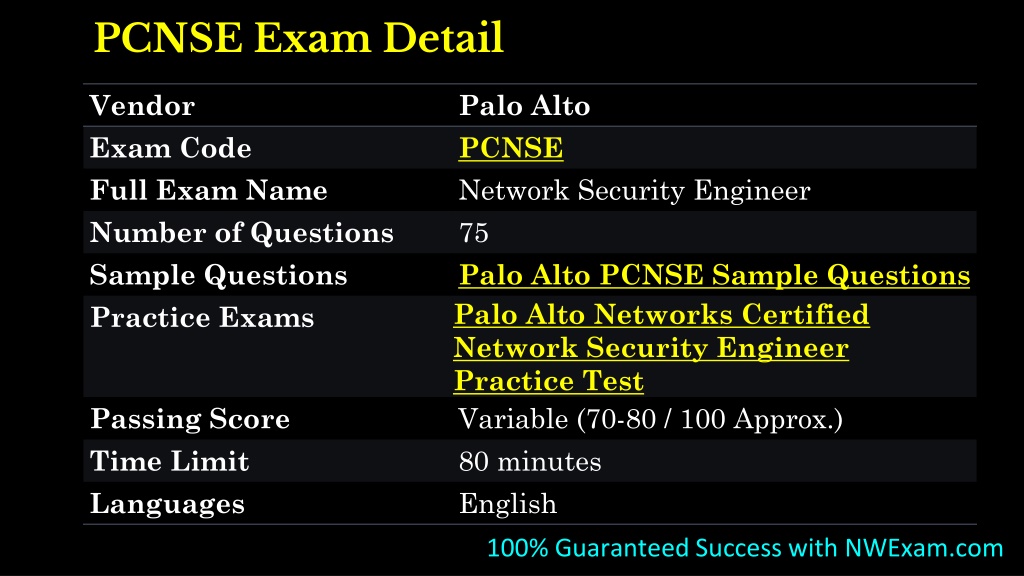 PCNSE Exam Detail

| Vendor | Palo Alto |
|---|---|
| Exam Code | PCNSE |
| Full Exam Name | Network Security Engineer |
| Number of Questions | 75 |
| Sample Questions | Palo Alto PCNSE Sample Questions |
| Practice Exams | Palo Alto Networks Certified Network Security Engineer Practice Test |
| Passing Score | Variable (70-80 / 100 Approx.) |
| Time Limit | 80 minutes |
| Languages | English |

100% Guaranteed Success with NWExam.com